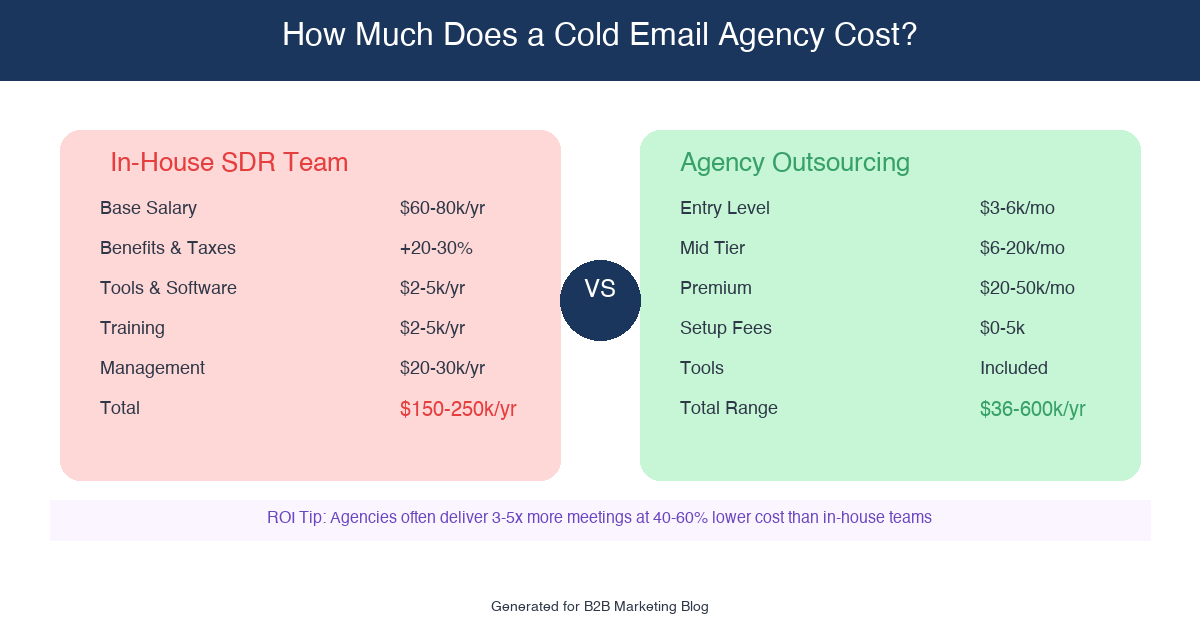 How Much Does a Cold Email Agency Cost?

In-House SDR Team

| Base Salary | \$60-80k/yr |
|---|---|
| Benefits & Taxes | +20-30% |
| Tools & Software | \$2-5k/yr |
| Training | \$2-5k/yr |
| Management | \$20-30k/yr |
| Total | \$150-250k/yr |

VS

Agency Outsourcing

| Entry Level | \$3-6k/mo |
|---|---|
| Mid Tier | \$6-20k/mo |
| Premium | \$20-50k/mo |
| Setup Fees | \$0-5k |
| Tools | Included |
| Total Range | \$36-600k/yr |

ROI Tip: Agencies often deliver 3-5x more meetings at 40-60% lower cost than in-house teams

Generated for B2B Marketing Blog